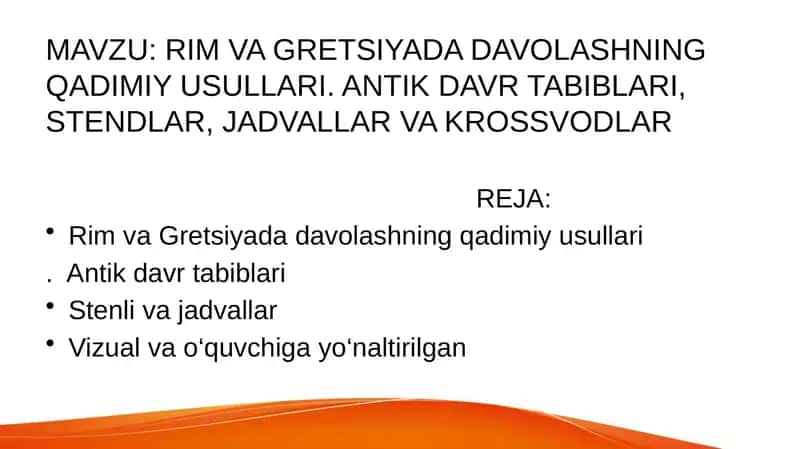 MAVZU: RIM VA GRETSIYADA DAVOLASHNING QADIMIY USULLARI. ANTIK DAVR TABIBLARI, STENDLAR, JADVALLAR VA KROSSVODLAR

REJA:

• Rim va Gretsiyada davolashning qadimiy usullari
. Antik davr tabiblari
• Stenli va jadvallar
• Vizual va o‘quvchiga yo‘naltirilgan